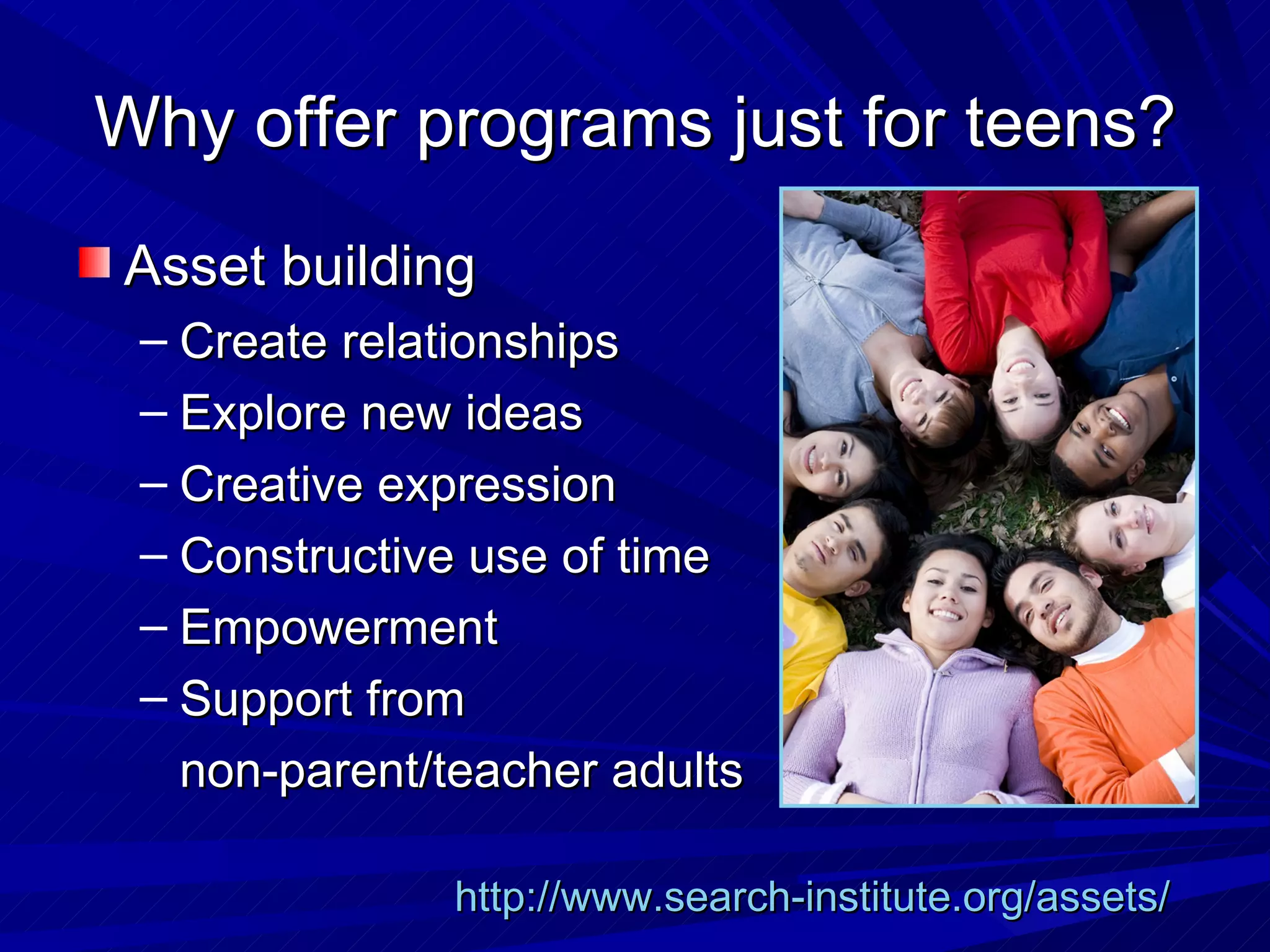 Why offer programs just for teens?

Asset building
– Create relationships
– Explore new ideas
– Creative expression
– Constructive use of time
– Empowerment
– Support from non-parent/teacher adults

http://www.search-institute.org/assets/